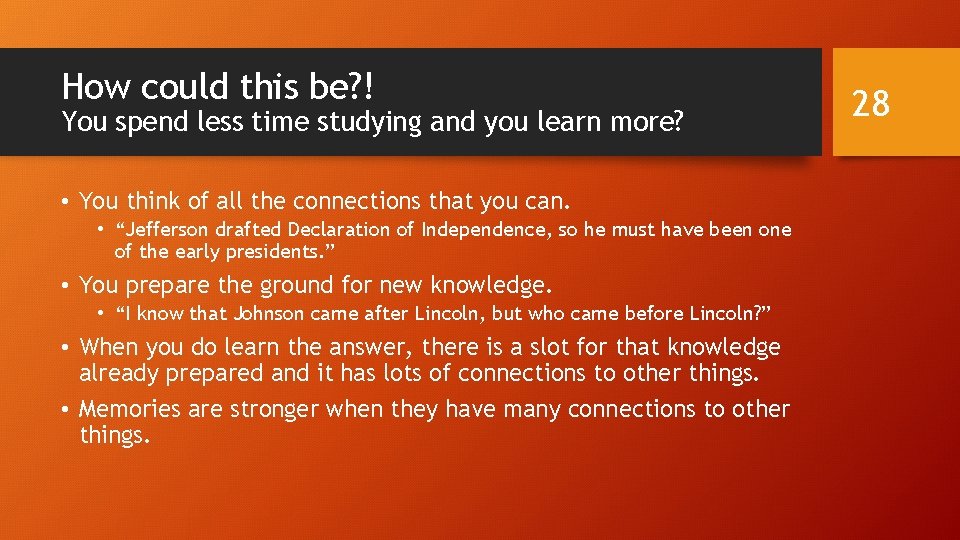 How could this be?!
You spend less time studying and you learn more?

28

• You think of all the connections that you can.
  • “Jefferson drafted Declaration of Independence, so he must have been one of the early presidents.”
• You prepare the ground for new knowledge.
  • “I know that Johnson came after Lincoln, but who came before Lincoln?”
• When you do learn the answer, there is a slot for that knowledge already prepared and it has lots of connections to other things.
• Memories are stronger when they have many connections to other things.